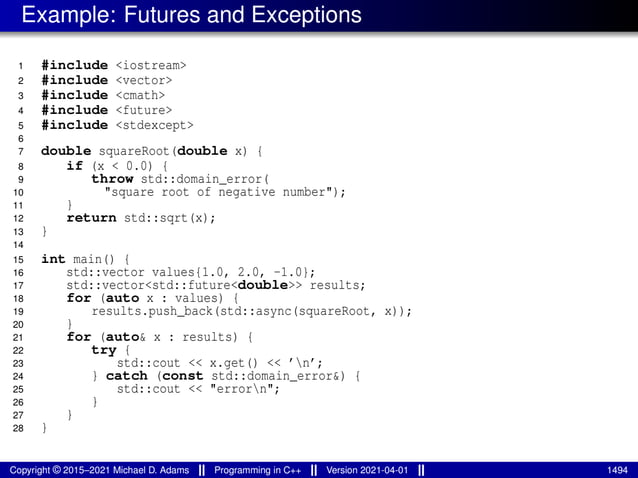 Example: Futures and Exceptions

1 #include <iostream>
2 #include <vector>
3 #include <cmath>
4 #include <future>
5 #include <stdexcept>
6
7 double squareRoot(double x) {
8     if (x < 0.0) {
9         throw std::domain_error(
10          "square root of negative number");
11     }
12     return std::sqrt(x);
13 }
14
15 int main() {
16     std::vector values{1.0, 2.0, -1.0};
17     std::vector<std::future<double>> results;
18     for (auto x : values) {
19         results.push_back(std::async(squareRoot, x));
20     }
21     for (auto& x : results) {
22         try {
23             std::cout << x.get() << '\n';
24         } catch (const std::domain_error&) {
25             std::cout << "error\n";
26         }
27     }
28 }

Copyright © 2015–2021 Michael D. Adams || Programming in C++ || Version 2021-04-01 || 1494